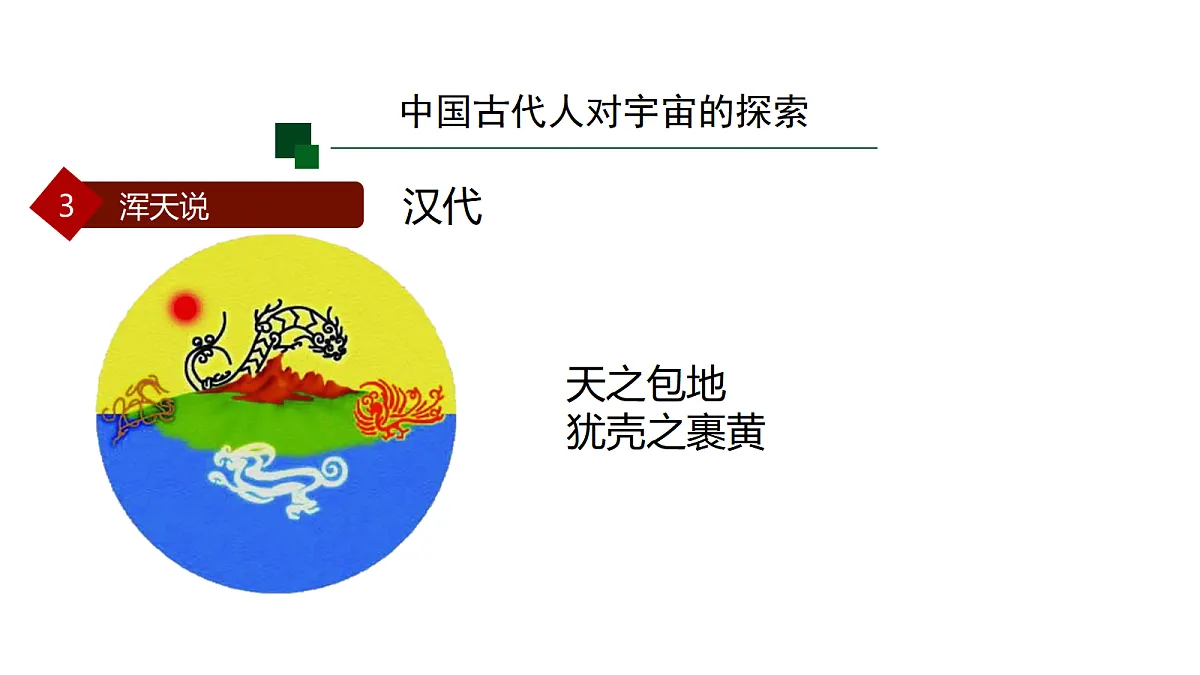 中国古代人对宇宙的探索

3 浑天说

汉代

天之包地
犹壳之裹黄